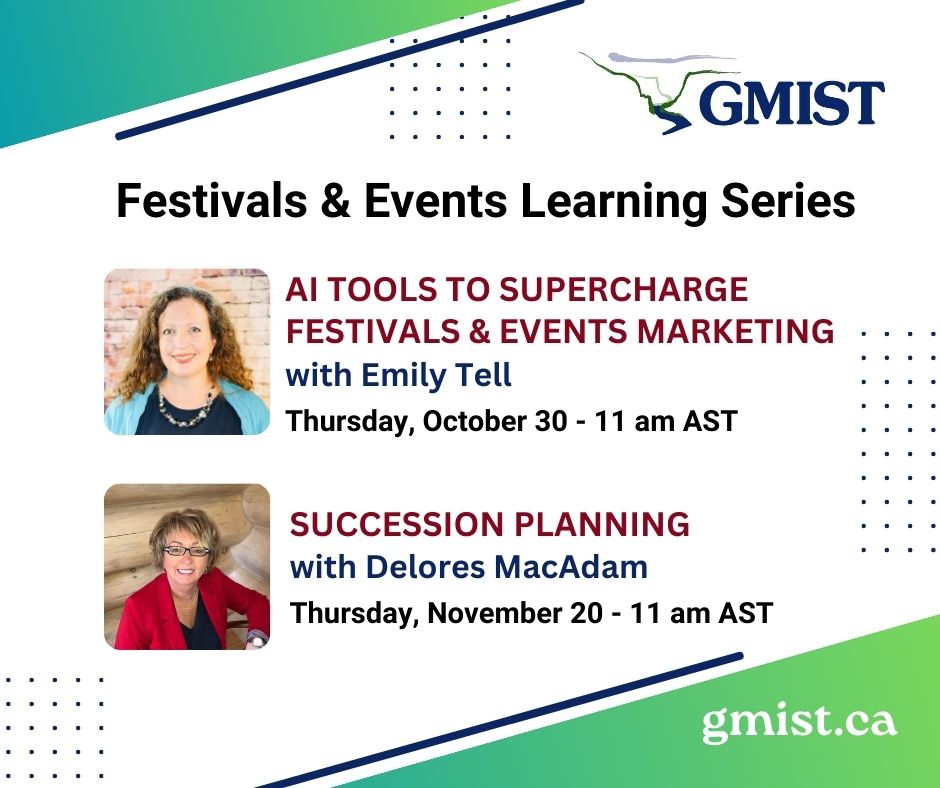 GMIST

Festivals & Events Learning Series

AI TOOLS TO SUPERCHARGE FESTIVALS & EVENTS MARKETING
with Emily Tell
Thursday, October 30 - 11 am AST

SUCCESSION PLANNING
with Delores MacAdam
Thursday, November 20 - 11 am AST

gmist.ca